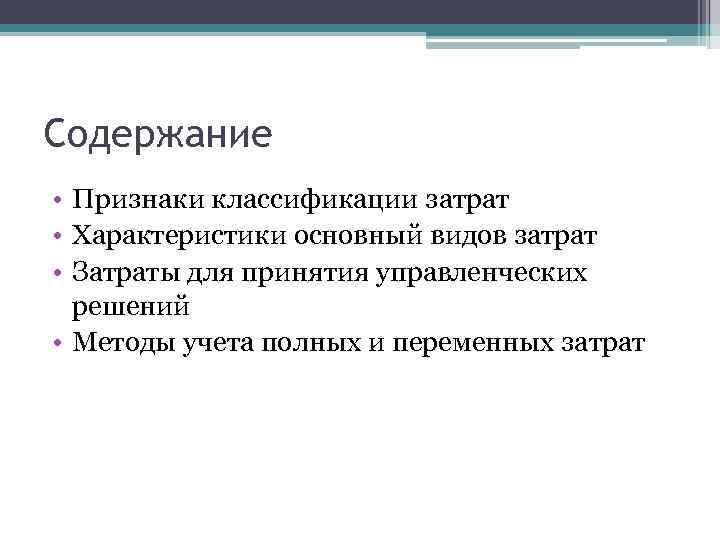 Содержание

• Признаки классификации затрат
• Характеристики основный видов затрат
• Затраты для принятия управленческих решений
• Методы учета полных и переменных затрат